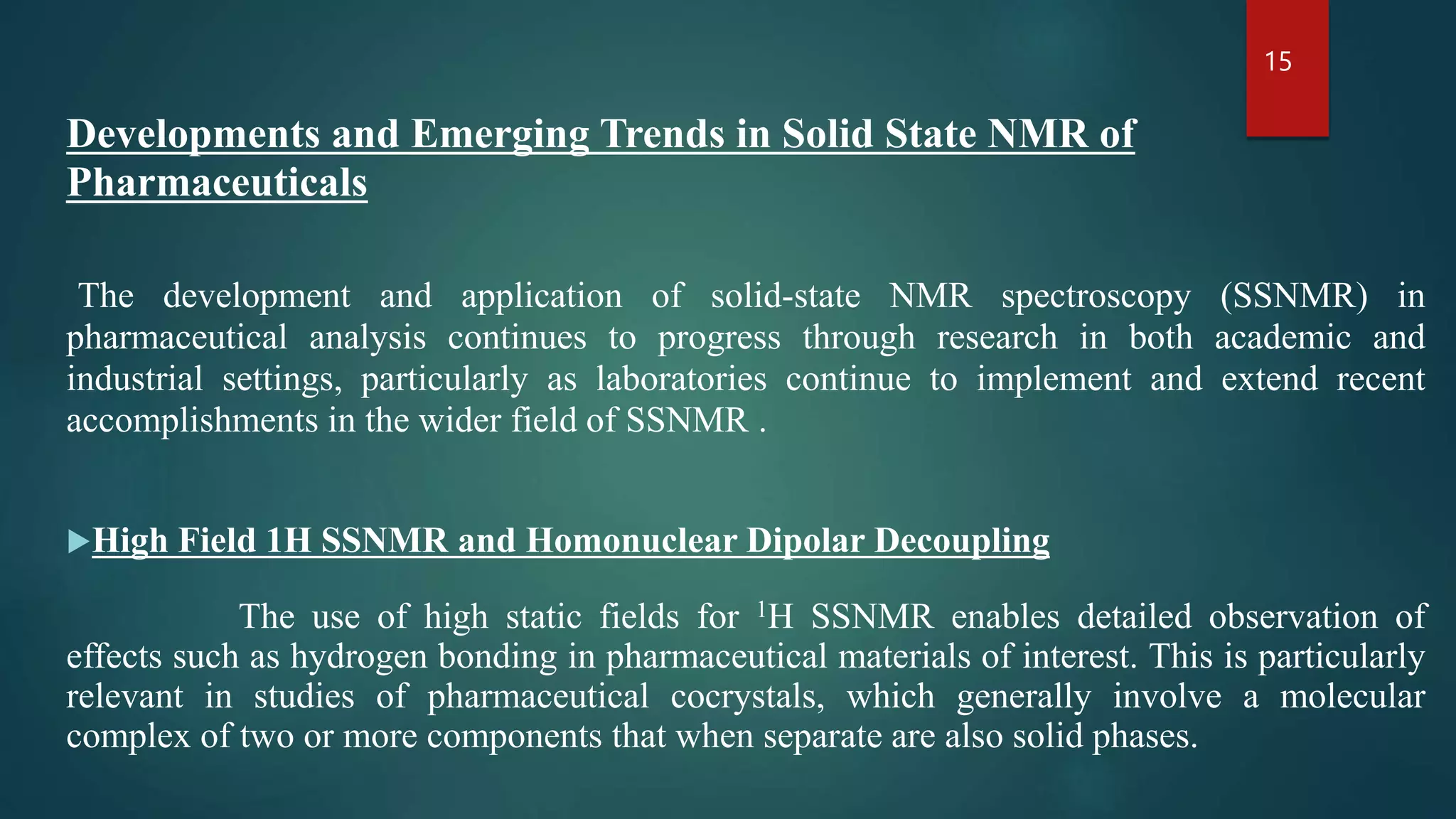 15

Developments and Emerging Trends in Solid State NMR of Pharmaceuticals

The development and application of solid-state NMR spectroscopy (SSNMR) in pharmaceutical analysis continues to progress through research in both academic and industrial settings, particularly as laboratories continue to implement and extend recent accomplishments in the wider field of SSNMR .

High Field 1H SSNMR and Homonuclear Dipolar Decoupling

The use of high static fields for $^1$H SSNMR enables detailed observation of effects such as hydrogen bonding in pharmaceutical materials of interest. This is particularly relevant in studies of pharmaceutical cocrystals, which generally involve a molecular complex of two or more components that when separate are also solid phases.